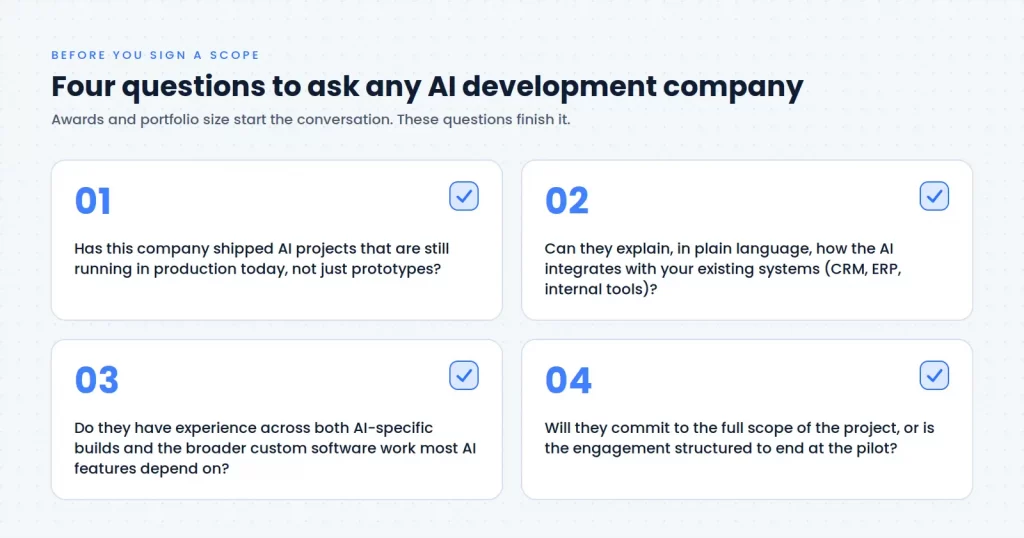 BEFORE YOU SIGN A SCOPE

Four questions to ask any AI development company

Awards and portfolio size start the conversation. These questions finish it.

01

Has this company shipped AI projects that are still running in production today, not just prototypes?

02

Can they explain, in plain language, how the AI integrates with your existing systems (CRM, ERP, internal tools)?

03

Do they have experience across both AI-specific builds and the broader custom software work most AI features depend on?

04

Will they commit to the full scope of the project, or is the engagement structured to end at the pilot?